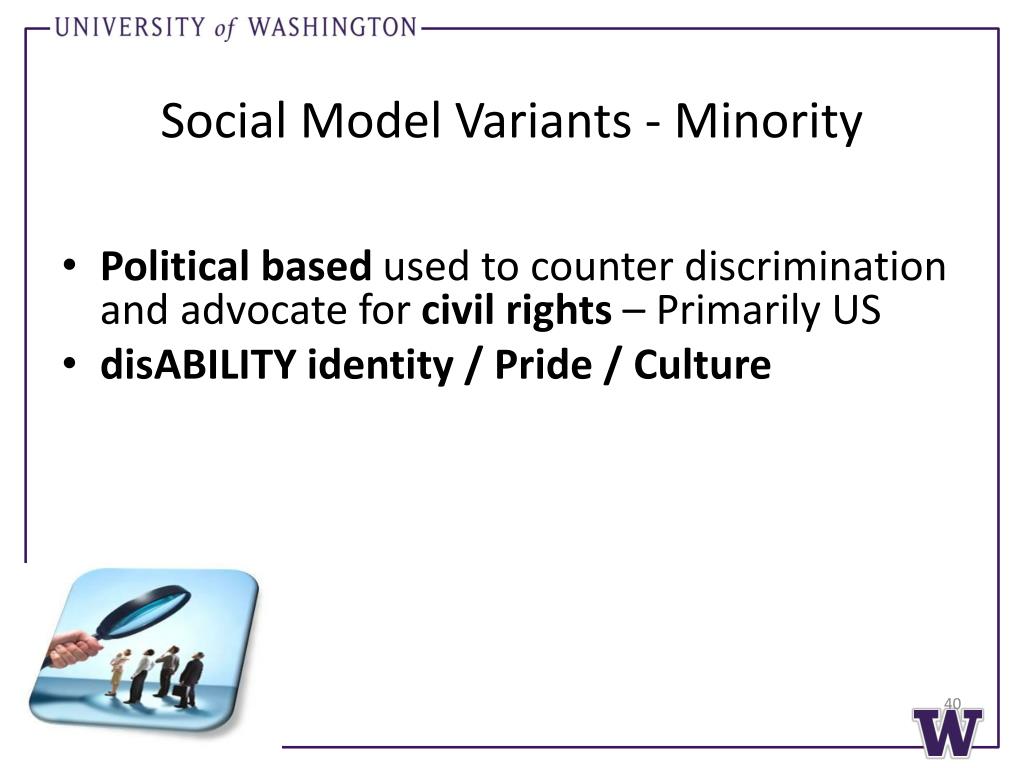 UNIVERSITY of WASHINGTON

Social Model Variants - Minority

• Political based used to counter discrimination and advocate for civil rights – Primarily US
• disABILITY identity / Pride / Culture

40

W